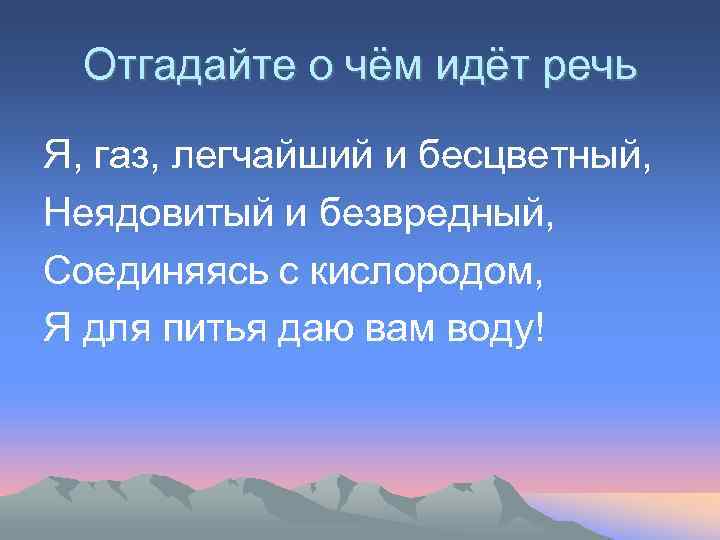 Отгадайте о чём идёт речь

Я, газ, легчайший и бесцветный,
Неядовитый и безвредный,
Соединяясь с кислородом,
Я для питья даю вам воду!